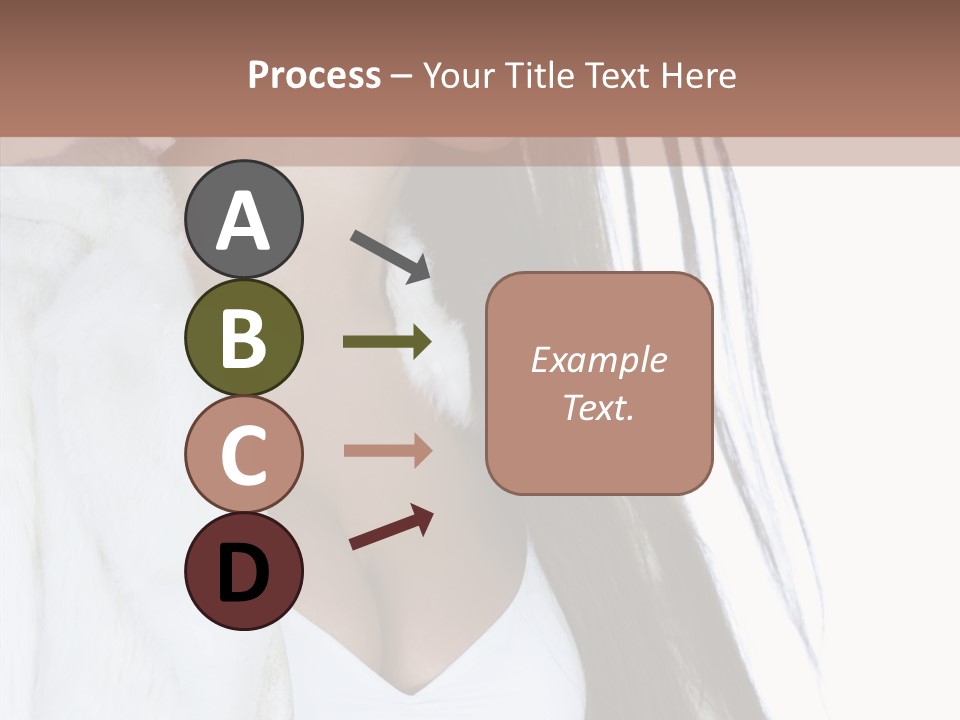 Process – Your Title Text Here

A

B

C

D

Example Text.